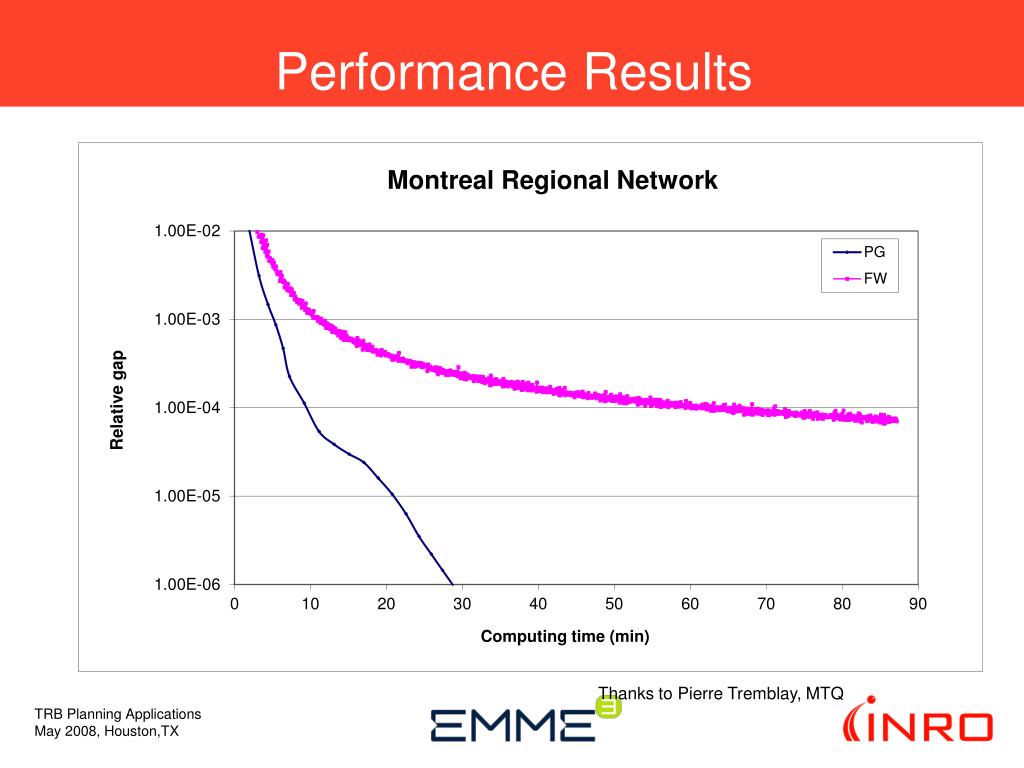 Performance Results

Montreal Regional Network

PG
FW

1.00E-02
1.00E-03
1.00E-04
1.00E-05
1.00E-06

Relative gap

0 10 20 30 40 50 60 70 80 90

Computing time (min)

Thanks to Pierre Tremblay, MTQ

TRB Planning Applications
May 2008, Houston,TX

EMME 3

INRO